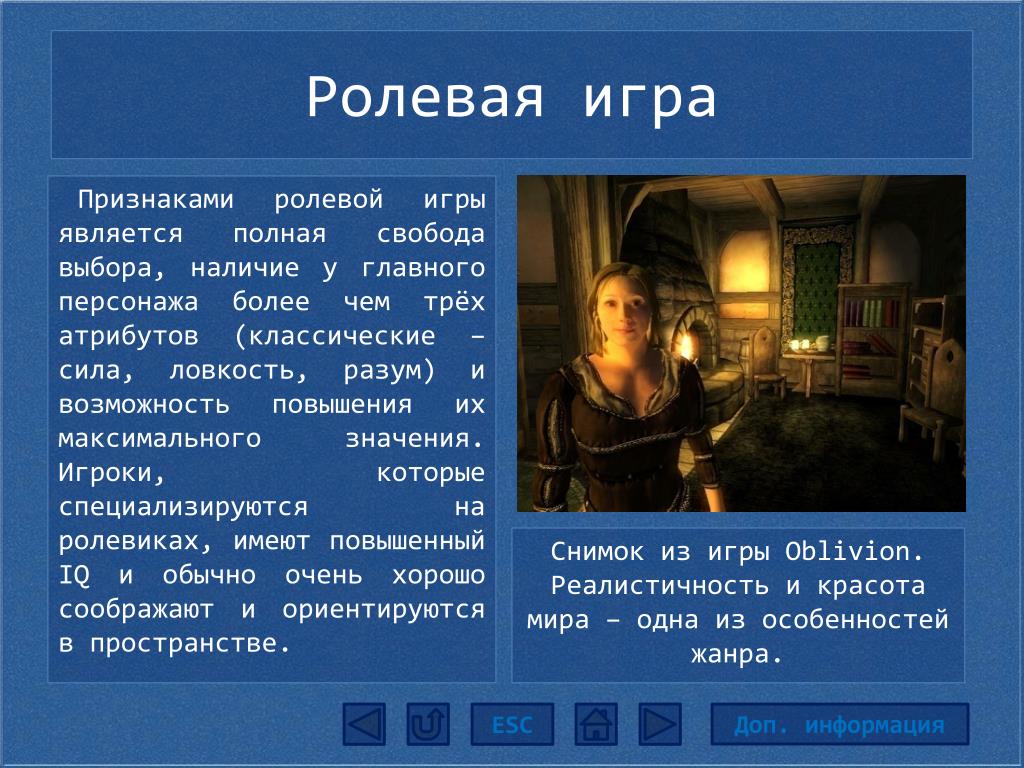 Ролевая игра

Признаками ролевой игры является полная свобода выбора, наличие у главного персонажа более чем трёх атрибутов (классические – сила, ловкость, разум) и возможность повышения их максимального значения. Игроки, которые специализируются на ролевиках, имеют повышенный IQ и обычно очень хорошо соображают и ориентируются в пространстве.

Снимок из игры Oblivion. Реалистичность и красота мира – одна из особенностей жанра.

ESC

Доп. информация